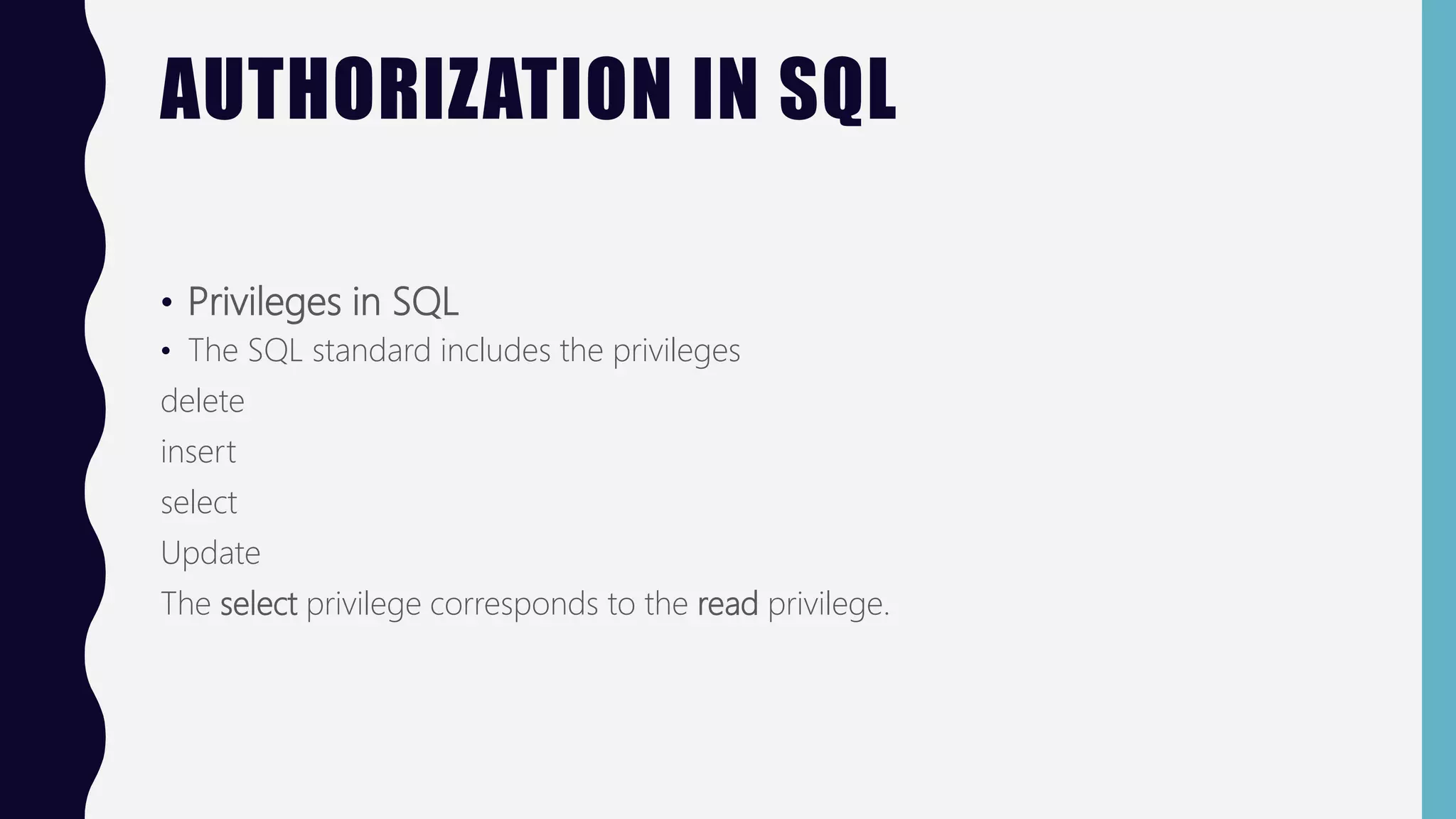 AUTHORIZATION IN SQL

• Privileges in SQL
• The SQL standard includes the privileges

delete

insert

select

Update

The select privilege corresponds to the read privilege.